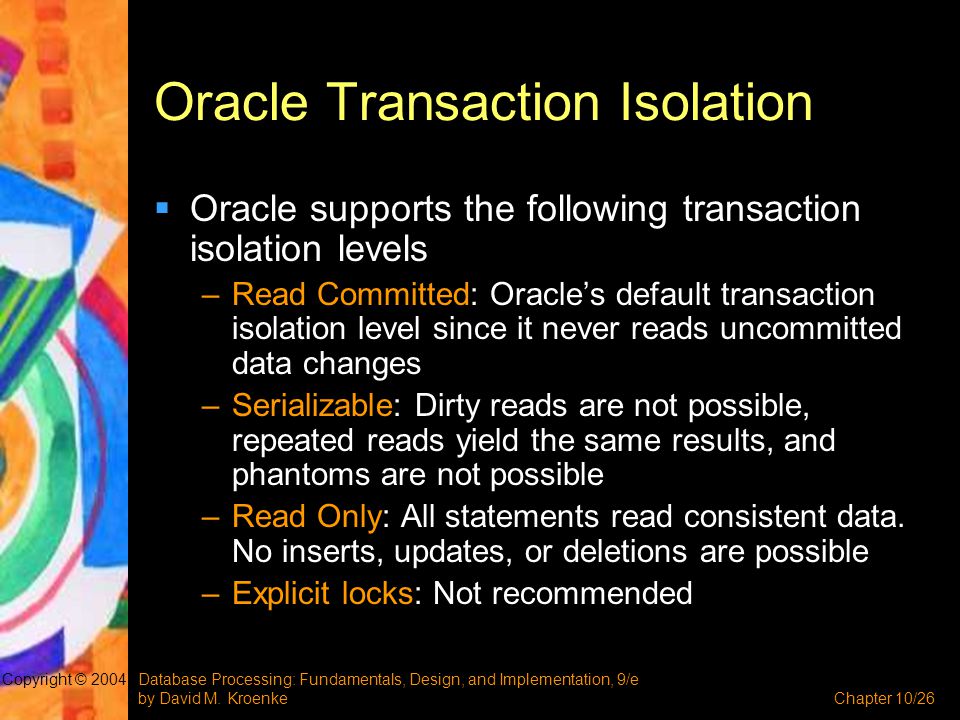 Oracle Transaction Isolation

▪ Oracle supports the following transaction isolation levels

– Read Committed: Oracle's default transaction isolation level since it never reads uncommitted data changes

– Serializable: Dirty reads are not possible, repeated reads yield the same results, and phantoms are not possible

– Read Only: All statements read consistent data. No inserts, updates, or deletions are possible

– Explicit locks: Not recommended

Copyright © 2004 Database Processing: Fundamentals, Design, and Implementation, 9/e by David M. Kroenke

Chapter 10/26